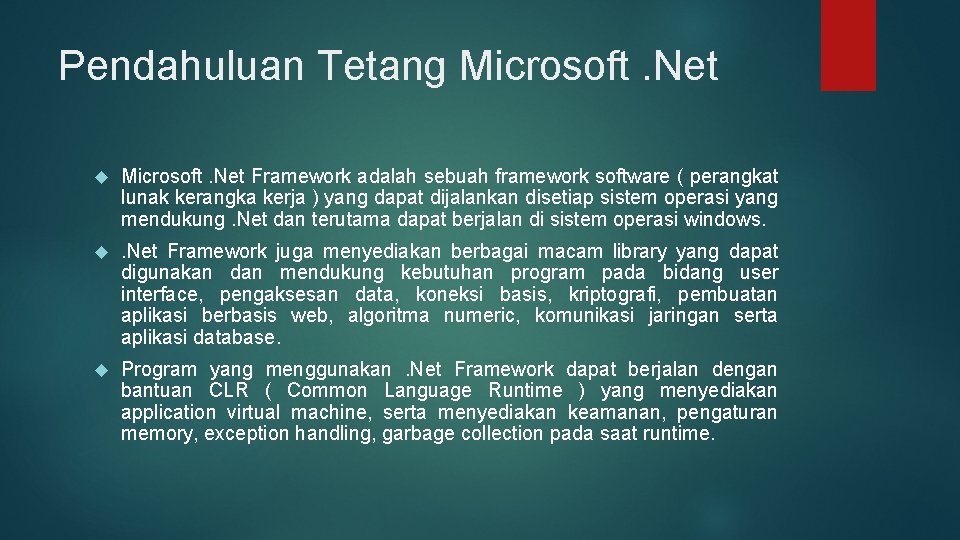 Pendahuluan Tetang Microsoft .Net

Microsoft .Net Framework adalah sebuah framework software ( perangkat lunak kerangka kerja ) yang dapat dijalankan disetiap sistem operasi yang mendukung .Net dan terutama dapat berjalan di sistem operasi windows.

.Net Framework juga menyediakan berbagai macam library yang dapat digunakan dan mendukung kebutuhan program pada bidang user interface, pengaksesan data, koneksi basis, kriptografi, pembuatan aplikasi berbasis web, algoritma numeric, komunikasi jaringan serta aplikasi database.

Program yang menggunakan .Net Framework dapat berjalan dengan bantuan CLR ( Common Language Runtime ) yang menyediakan application virtual machine, serta menyediakan keamanan, pengaturan memory, exception handling, garbage collection pada saat runtime.